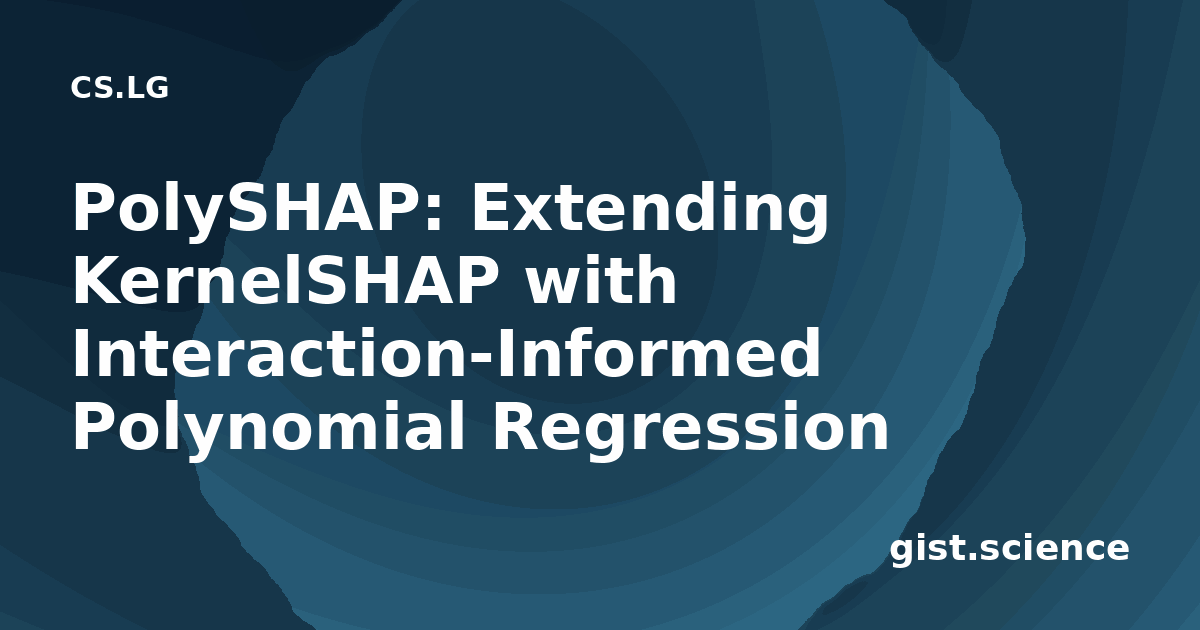 CS.LG

PolySHAP: Extending KernelSHAP with Interaction-Informed Polynomial Regression

gist.science